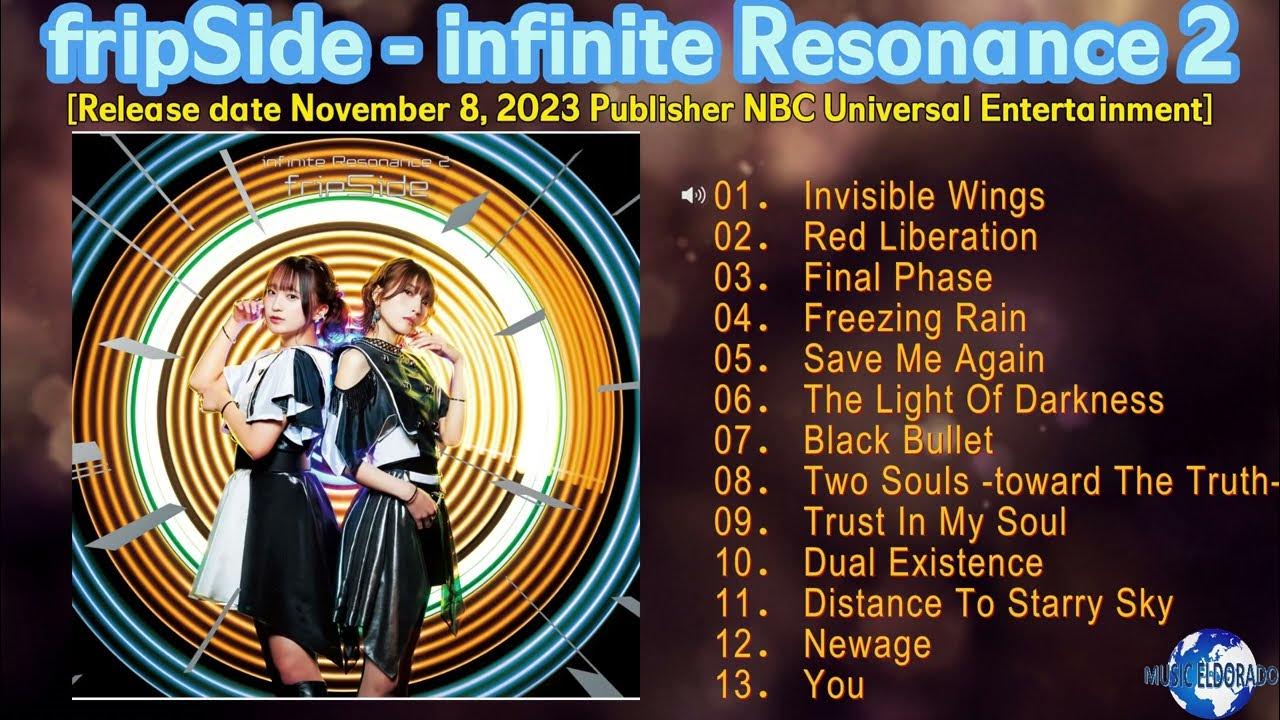 fripSide - infinite Resonance 2
[Release date November 8, 2023 Publisher NBC Universal Entertainment]

infinite Resonance 2
fripSide

01. Invisible Wings
02. Red Liberation
03. Final Phase
04. Freezing Rain
05. Save Me Again
06. The Light Of Darkness
07. Black Bullet
08. Two Souls -toward The Truth-
09. Trust In My Soul
10. Dual Existence
11. Distance To Starry Sky
12. Newage
13. You

MUSIC ELDORADO